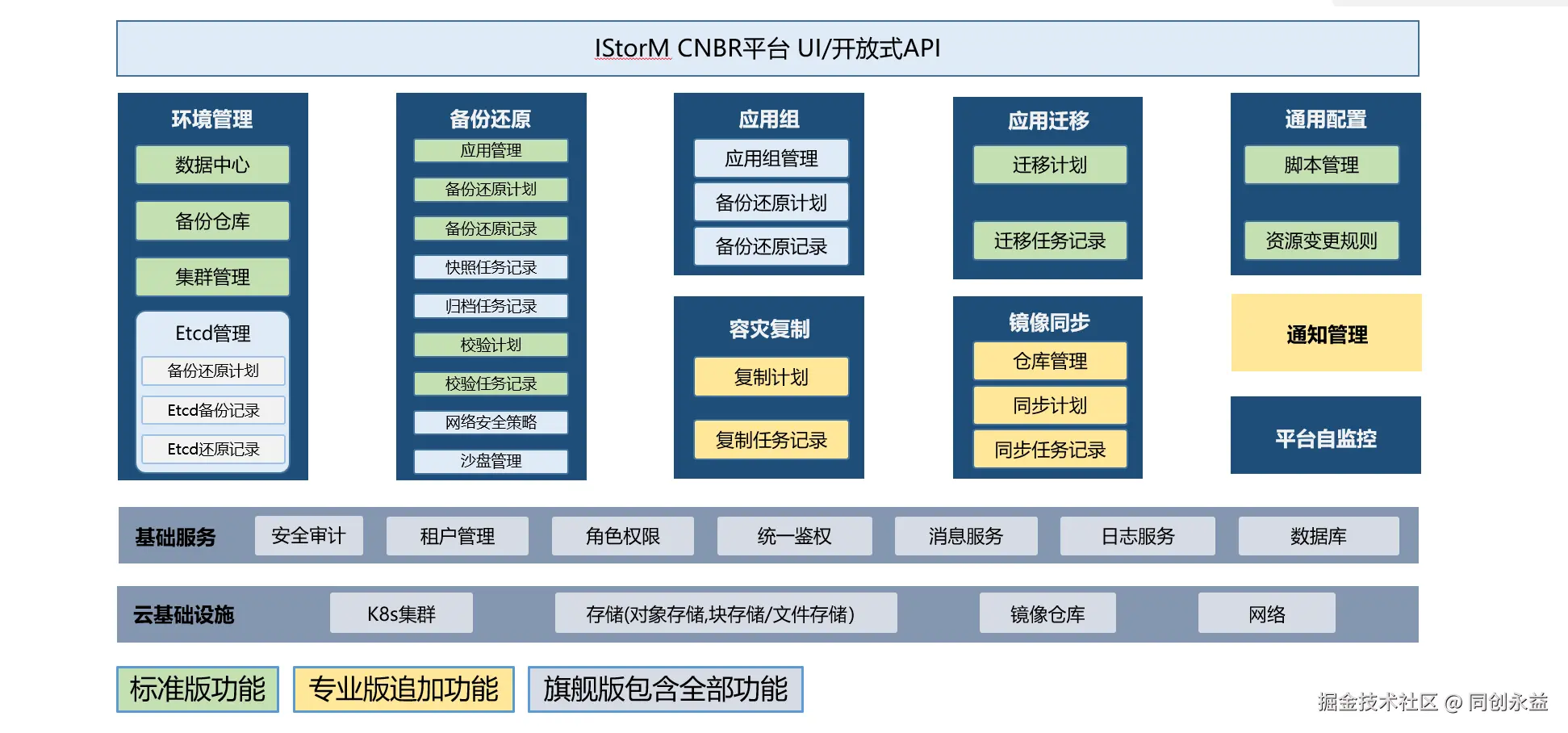 IStorM CNBR平台 UI/开放式API

环境管理
数据中心
备份仓库
集群管理
Etcd管理
备份还原计划
Etcd备份记录
Etcd还原记录

备份还原
应用管理
备份还原计划
备份还原记录
快照任务记录
归档任务记录
校验计划
校验任务记录
网络安全策略
沙盘管理

应用组
应用组管理
备份还原计划
备份还原记录

容灾复制
复制计划
复制任务记录

应用迁移
迁移计划
迁移任务记录

镜像同步
仓库管理
同步计划
同步任务记录

通用配置
脚本管理
资源变更规则

通知管理

平台自监控

基础服务 安全审计 租户管理 角色权限 统一鉴权 消息服务 日志服务 数据库

云基础设施 K8s集群 存储(对象存储,块存储/文件存储) 镜像仓库 网络

标准版功能 专业版追加功能 旗舰版包含全部功能

掘金技术社区 @ 同创永益